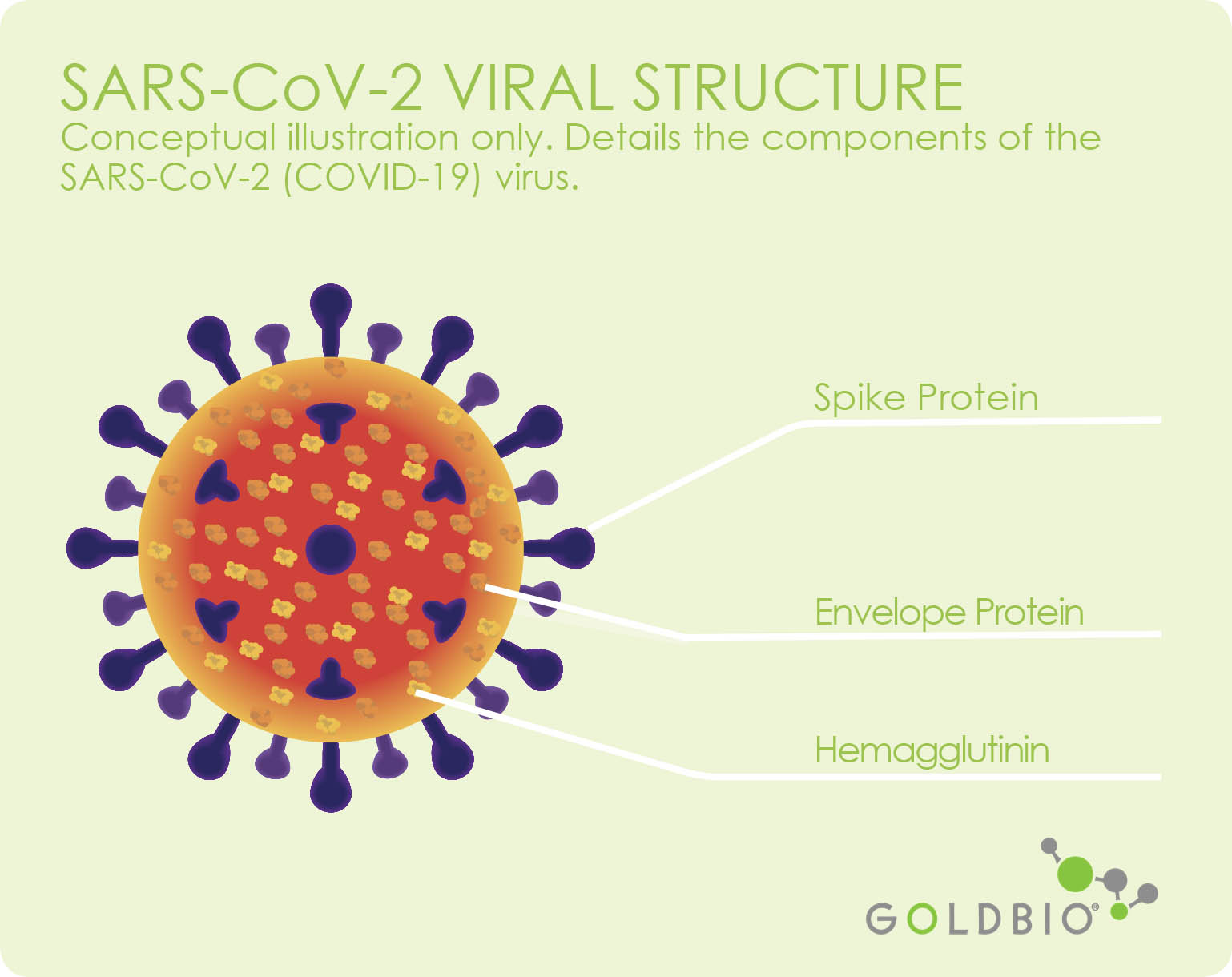 SARS-CoV-2 VIRAL STRUCTURE

Conceptual illustration only. Details the components of the SARS-CoV-2 (COVID-19) virus.

Spike Protein

Envelope Protein

Hemagglutinin

GOLDBIO®